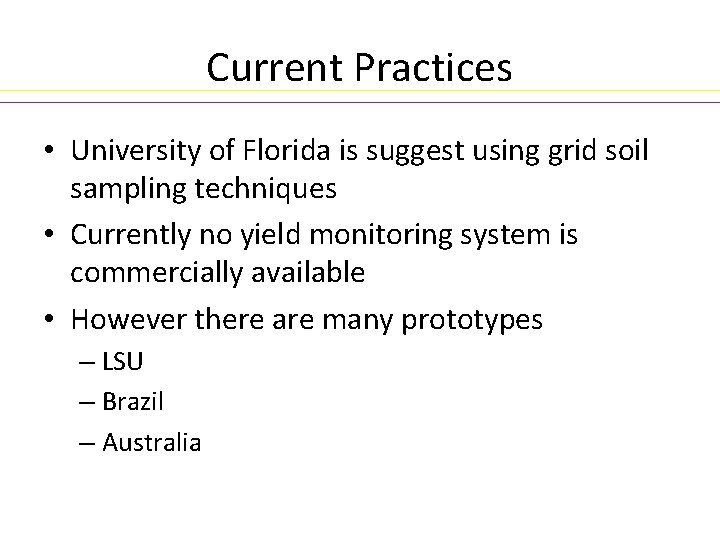 Current Practices

• University of Florida is suggest using grid soil sampling techniques

• Currently no yield monitoring system is commercially available

• However there are many prototypes
– LSU
– Brazil
– Australia